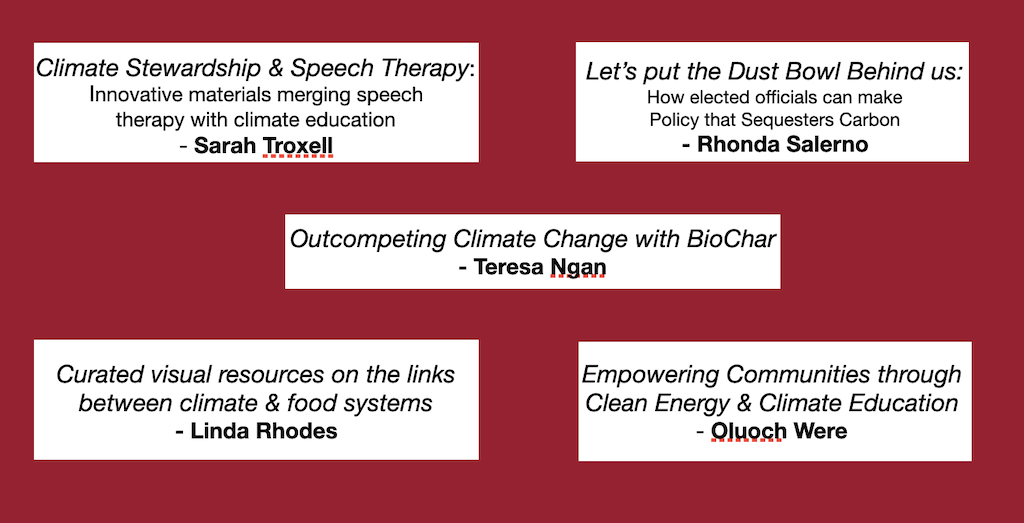 Climate Stewardship & Speech Therapy: Innovative materials merging speech therapy with climate education
- Sarah Troxell

Let's put the Dust Bowl Behind us: How elected officials can make Policy that Sequesters Carbon
- Rhonda Salerno

Outcompeting Climate Change with BioChar
- Teresa Ngan

Curated visual resources on the links between climate & food systems
- Linda Rhodes

Empowering Communities through Clean Energy & Climate Education
- Oluoch Were